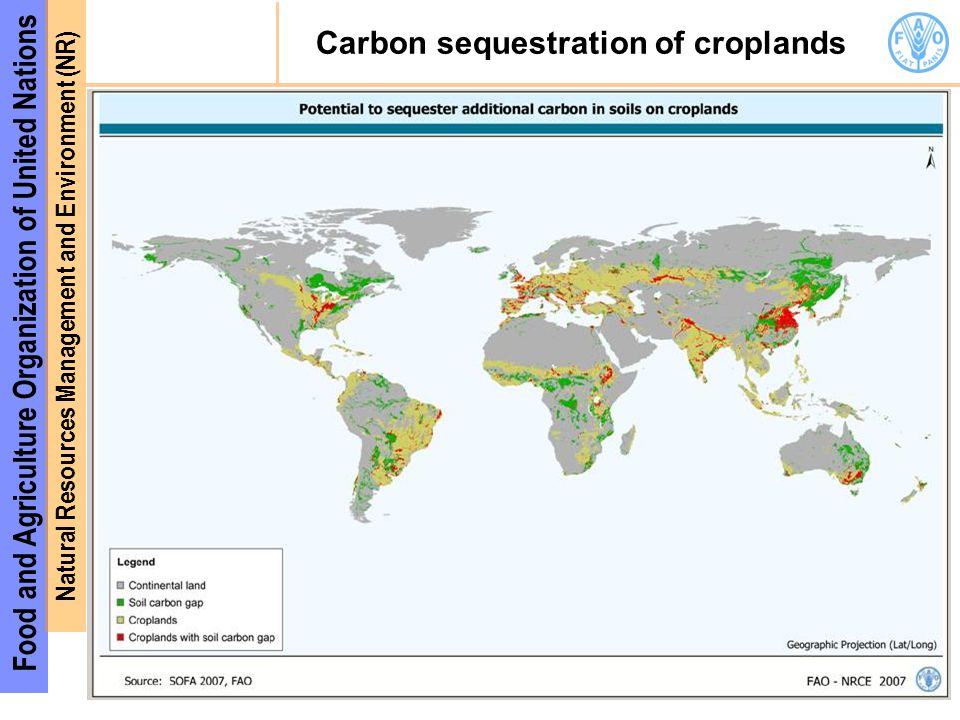 Food and Agriculture Organization of United Nations

Natural Resources Management and Environment (NR)

Carbon sequestration of croplands

FAO FIAT PANIS

Potential to sequester additional carbon in soils on croplands

N

Legend
Continental land
Soil carbon gap
Croplands
Croplands with soil carbon gap

Geographic Projection (Lat/Long)

Source: SOFA 2007, FAO

FAO - NRCE 2007